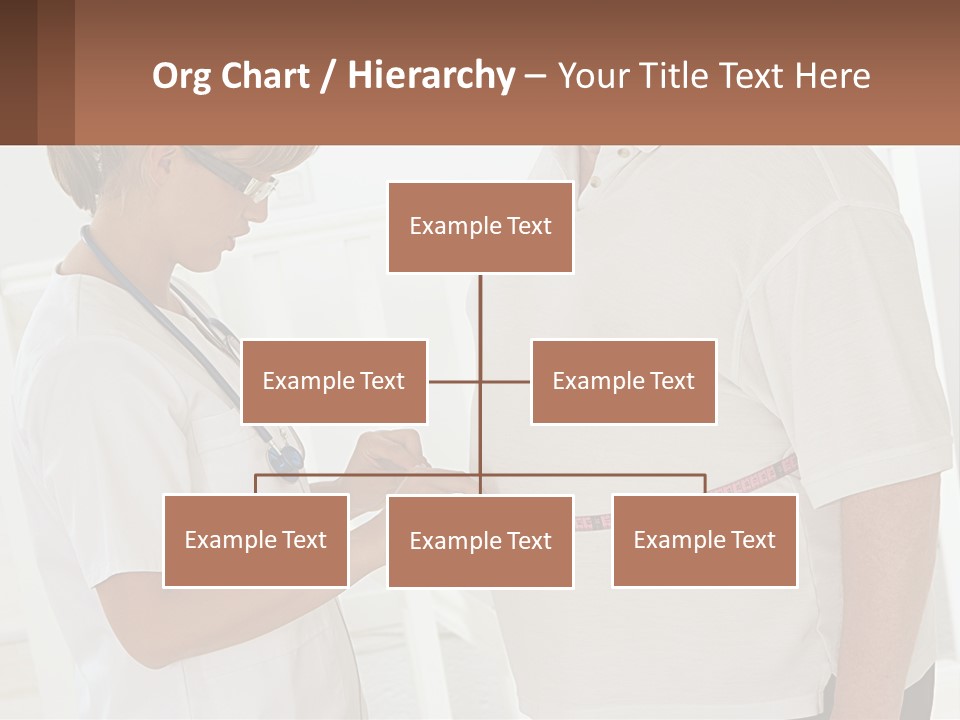 Org Chart / Hierarchy – Your Title Text Here

Example Text

Example Text

Example Text

Example Text

Example Text

Example Text